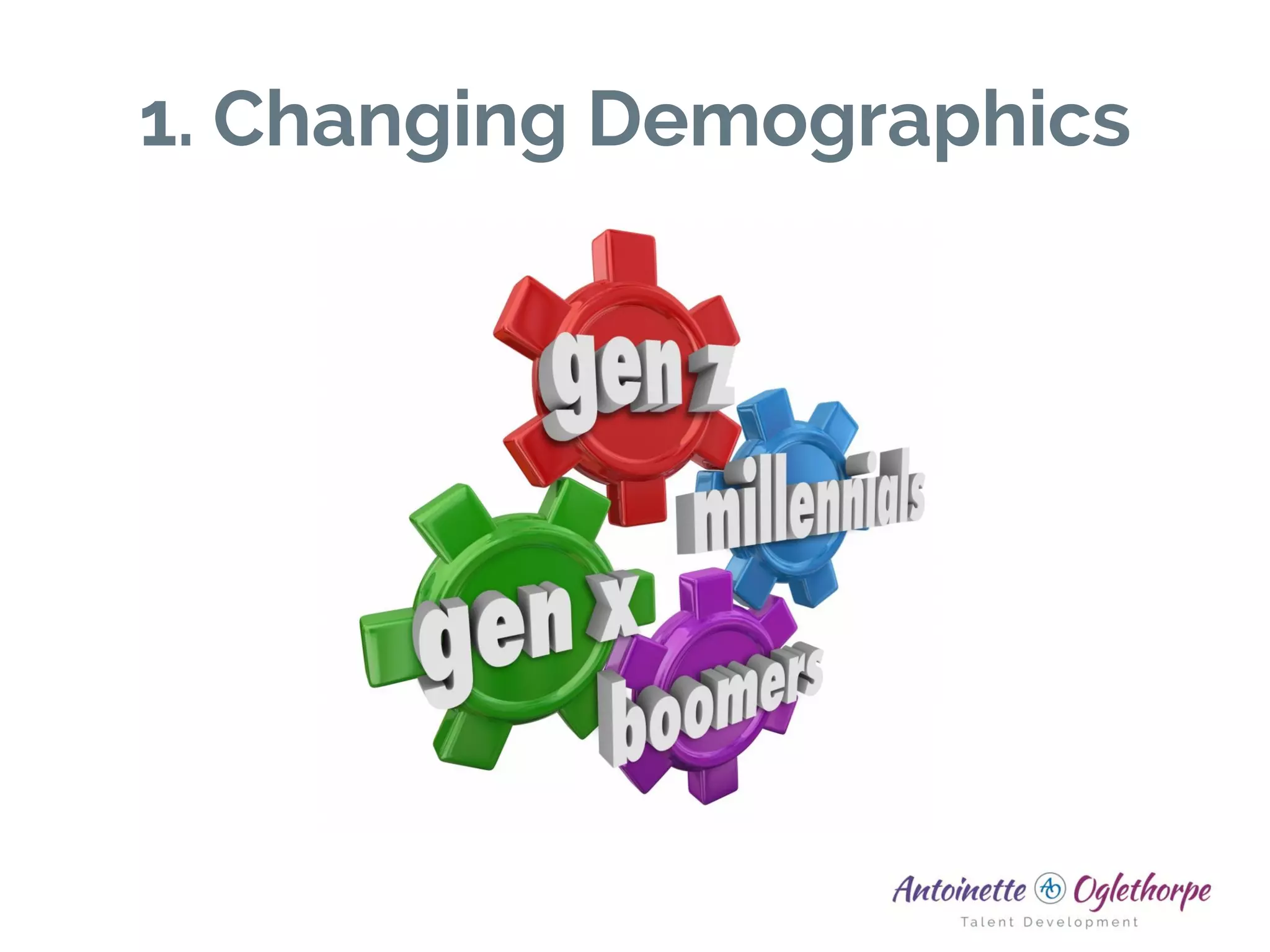 1. Changing Demographics

gen z

millennials

gen x

boomers

Antoinette AO Oglethorpe
Talent Development